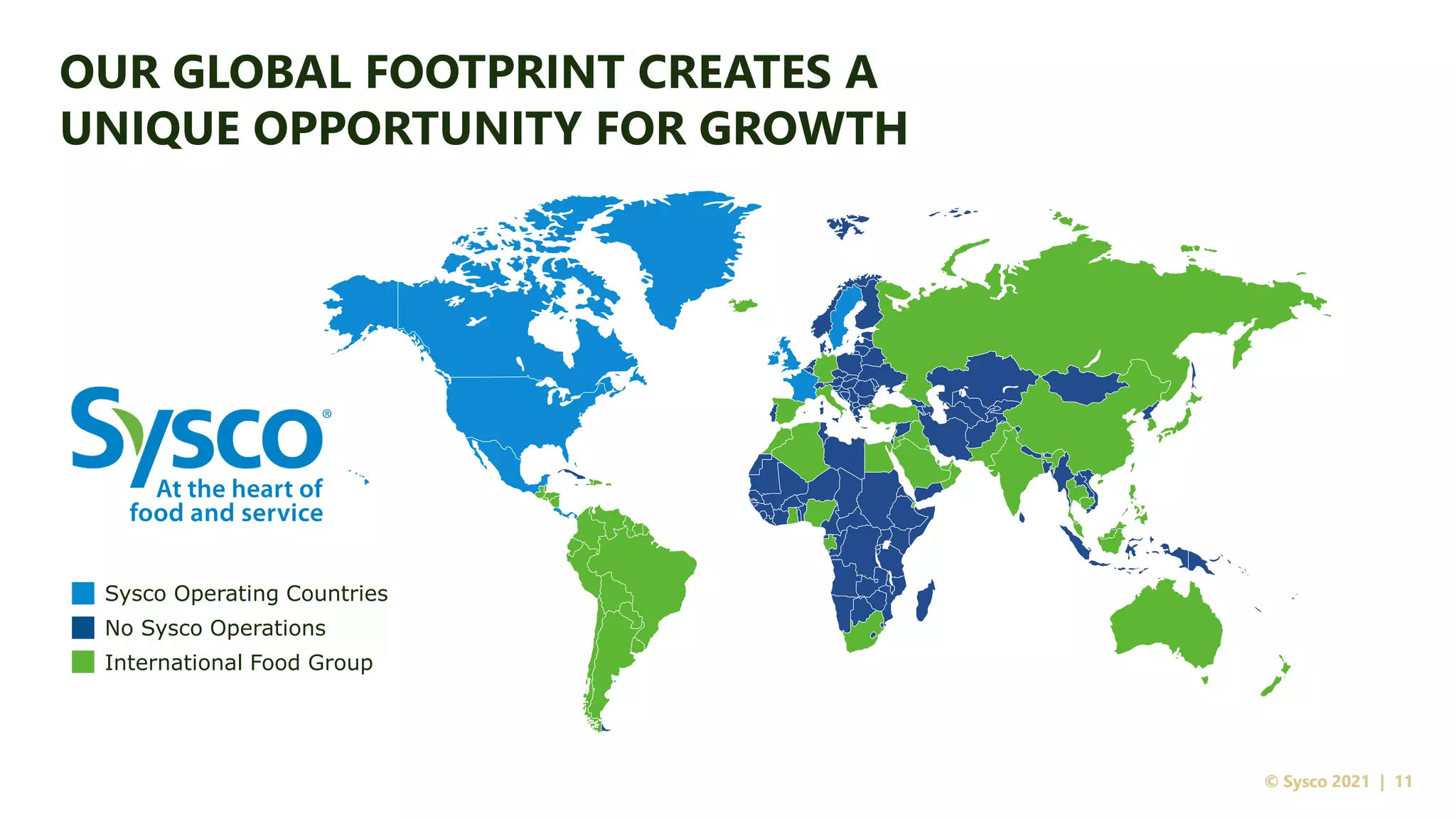 OUR GLOBAL FOOTPRINT CREATES A UNIQUE OPPORTUNITY FOR GROWTH

Sysco®
At the heart of food and service

Sysco Operating Countries
No Sysco Operations
International Food Group

© Sysco 2021 | 11